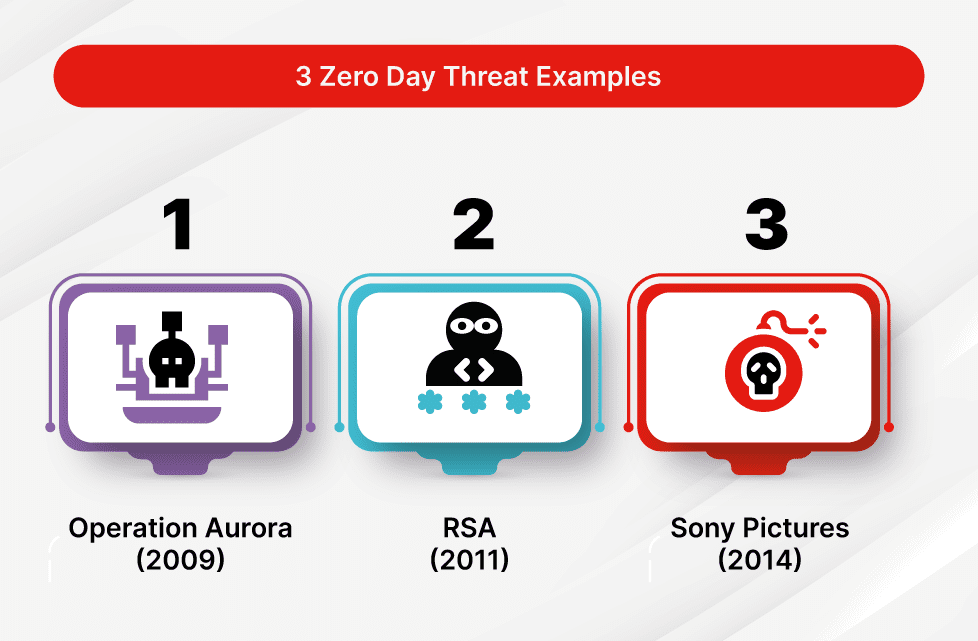 3 Zero Day Threat Examples

1

Operation Aurora (2009)

2

RSA (2011)

3

Sony Pictures (2014)